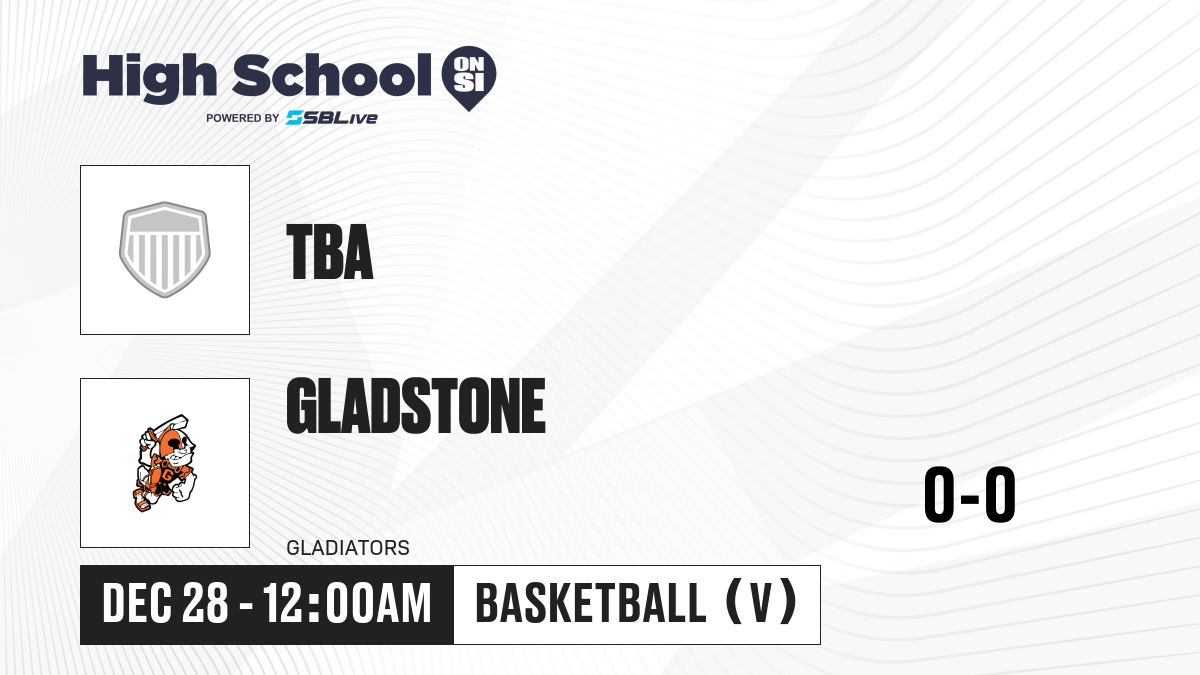 High School ON SI
POWERED BY SBLive

TBA

GLADSTONE

GLADIATORS

0-0

DEC 28 - 12:00AM

BASKETBALL (V)